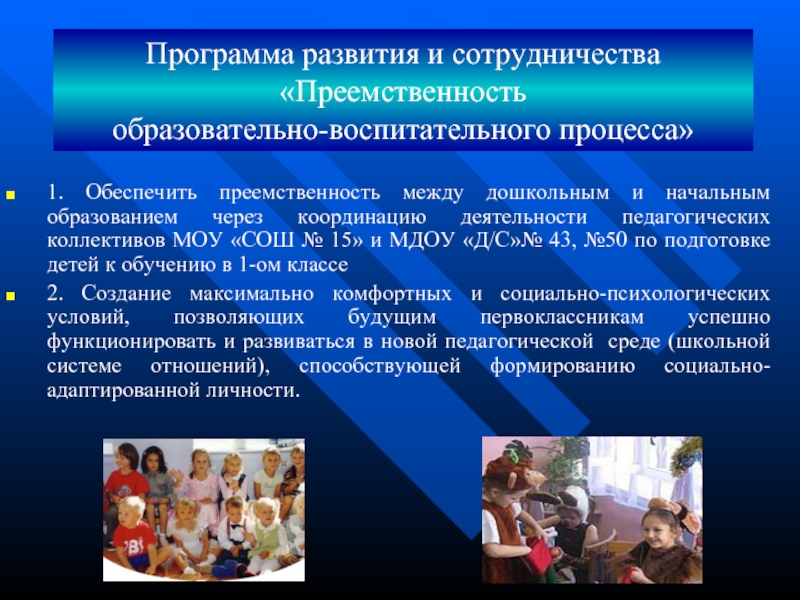 Программа развития и сотрудничества «Преемственность образовательно-воспитательного процесса»

1. Обеспечить преемственность между дошкольным и начальным образованием через координацию деятельности педагогических коллективов МОУ «СОШ № 15» и МДОУ «Д/С»№ 43, №50 по подготовке детей к обучению в 1-ом классе

2. Создание максимально комфортных и социально-психологических условий, позволяющих будущим первоклассникам успешно функционировать и развиваться в новой педагогической среде (школьной системе отношений), способствующей формированию социально-адаптированной личности.